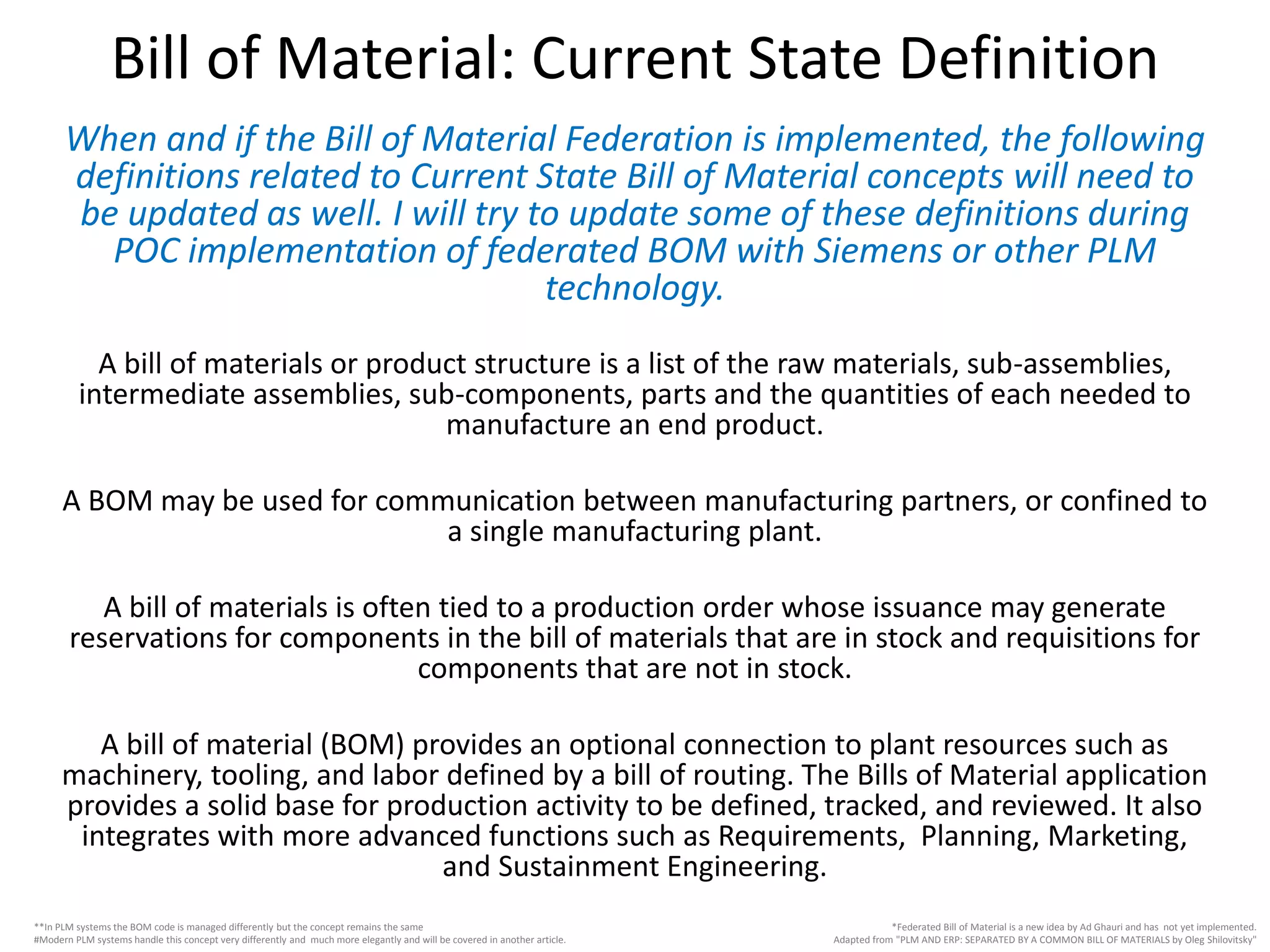 Bill of Material: Current State Definition

When and if the Bill of Material Federation is implemented, the following definitions related to Current State Bill of Material concepts will need to be updated as well. I will try to update some of these definitions during POC implementation of federated BOM with Siemens or other PLM technology.

A bill of materials or product structure is a list of the raw materials, sub-assemblies, intermediate assemblies, sub-components, parts and the quantities of each needed to manufacture an end product.

A BOM may be used for communication between manufacturing partners, or confined to a single manufacturing plant.

A bill of materials is often tied to a production order whose issuance may generate reservations for components in the bill of materials that are in stock and requisitions for components that are not in stock.

A bill of material (BOM) provides an optional connection to plant resources such as machinery, tooling, and labor defined by a bill of routing. The Bills of Material application provides a solid base for production activity to be defined, tracked, and reviewed. It also integrates with more advanced functions such as Requirements, Planning, Marketing, and Sustainment Engineering.

**In PLM systems the BOM code is managed differently but the concept remains the same
#Modern PLM systems handle this concept very differently and much more elegantly and will be covered in another article.

*Federated Bill of Material is a new idea by Ad Ghauri and has not yet implemented.
Adapted from "PLM AND ERP: SEPARATED BY A COMMON BILL OF MATERIALS by Oleg Shilovitsky"